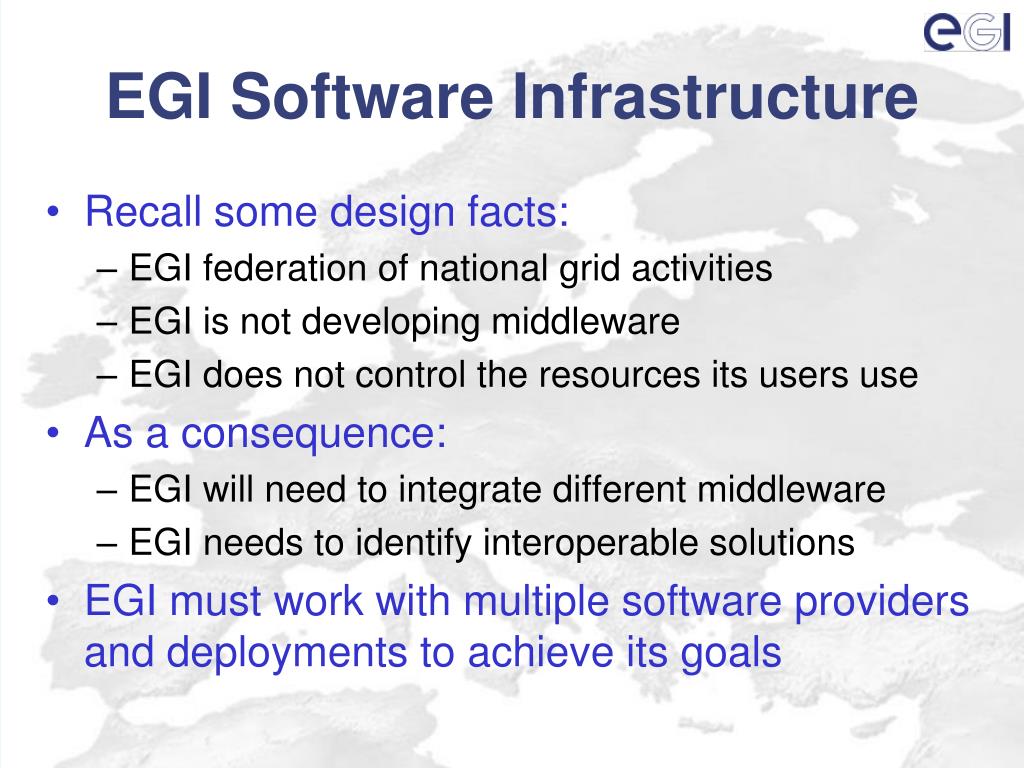 eGI

EGI Software Infrastructure

• Recall some design facts:
– EGI federation of national grid activities
– EGI is not developing middleware
– EGI does not control the resources its users use
• As a consequence:
– EGI will need to integrate different middleware
– EGI needs to identify interoperable solutions
• EGI must work with multiple software providers and deployments to achieve its goals